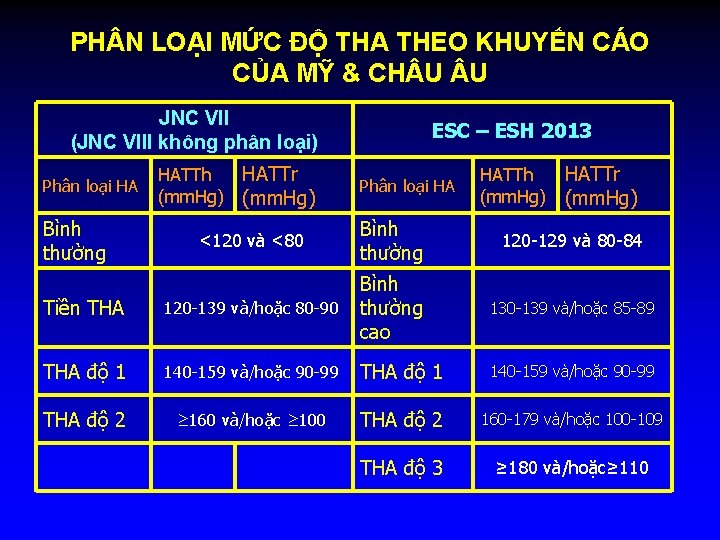 PHÂN LOẠI MỨC ĐỘ THA THEO KHUYẾN CÁO CỦA MỸ & CHÂU ÂU

| JNC VII (JNC VIII không phân loại) | | | ESC – ESH 2013 | | |
|---|---|---|---|---|---|
| Phân loại HA | HATTh (mmHg) | HATTr (mmHg) | Phân loại HA | HATTh (mmHg) | HATTr (mmHg) |
| Bình thường | <120 và <80 | | Bình thường | 120-129 và 80-84 | |
| Tiền THA | 120-139 và/hoặc 80-90 | | Bình thường cao | 130-139 và/hoặc 85-89 | |
| THA độ 1 | 140-159 và/hoặc 90-99 | | THA độ 1 | 140-159 và/hoặc 90-99 | |
| THA độ 2 | ≥160 và/hoặc ≥100 | | THA độ 2 | 160-179 và/hoặc 100-109 | |
| | | | THA độ 3 | ≥180 và/hoặc≥110 | |